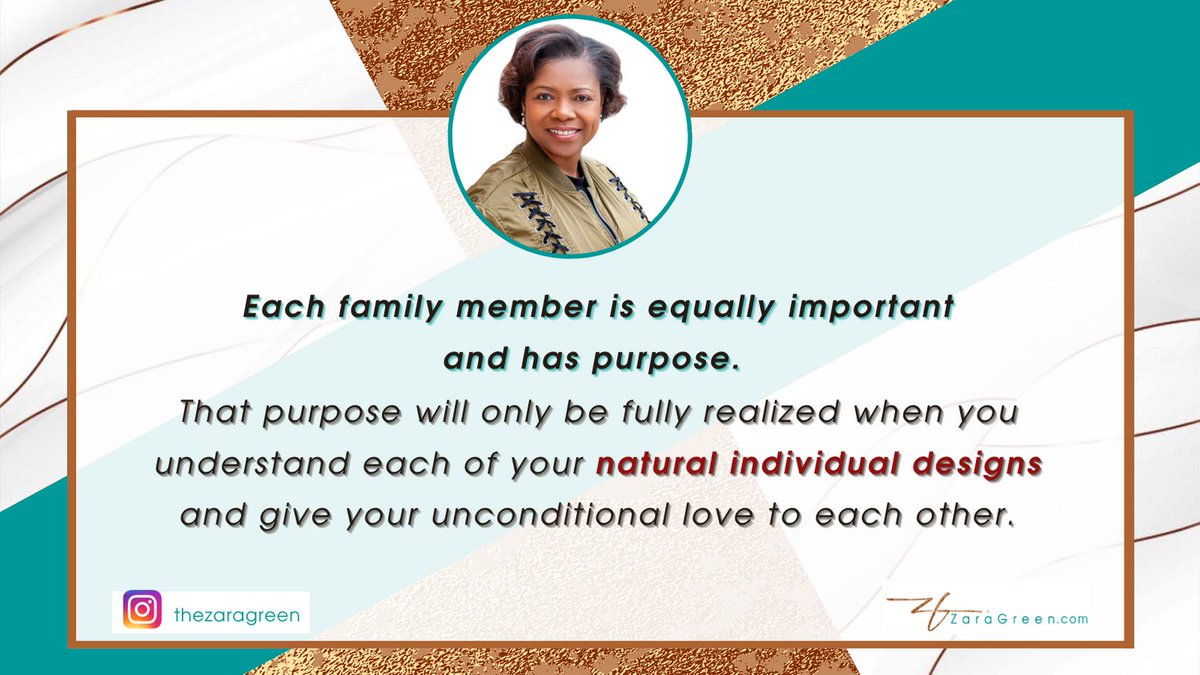 Each family member is equally important and has purpose.
That purpose will only be fully realized when you understand each of your natural individual designs and give your unconditional love to each other.

thezaragreen

ZaraGreen.com